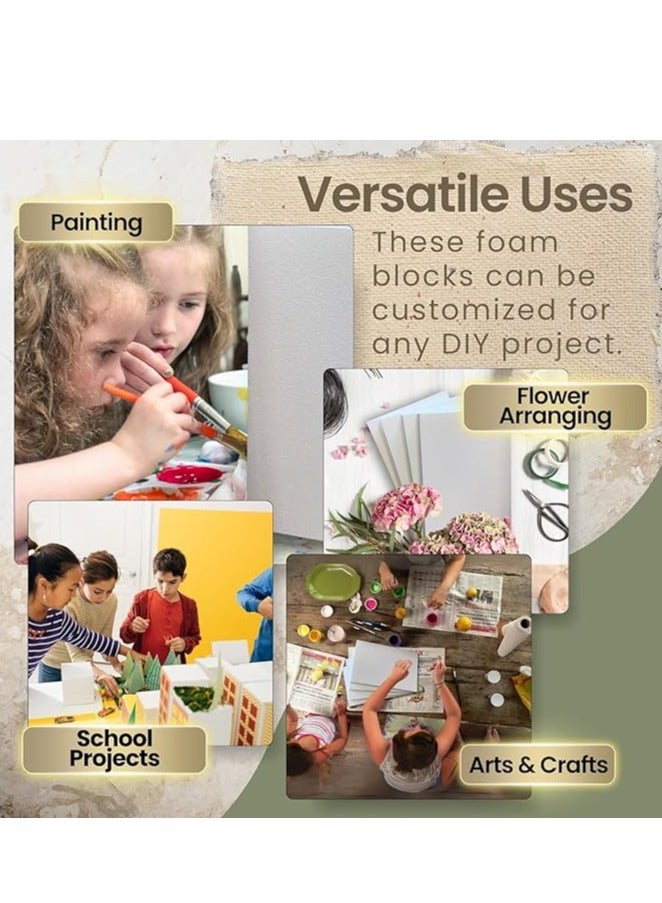 Versatile Uses

These foam blocks can be customized for any DIY project.

Painting

Flower Arranging

School Projects

Arts & Crafts